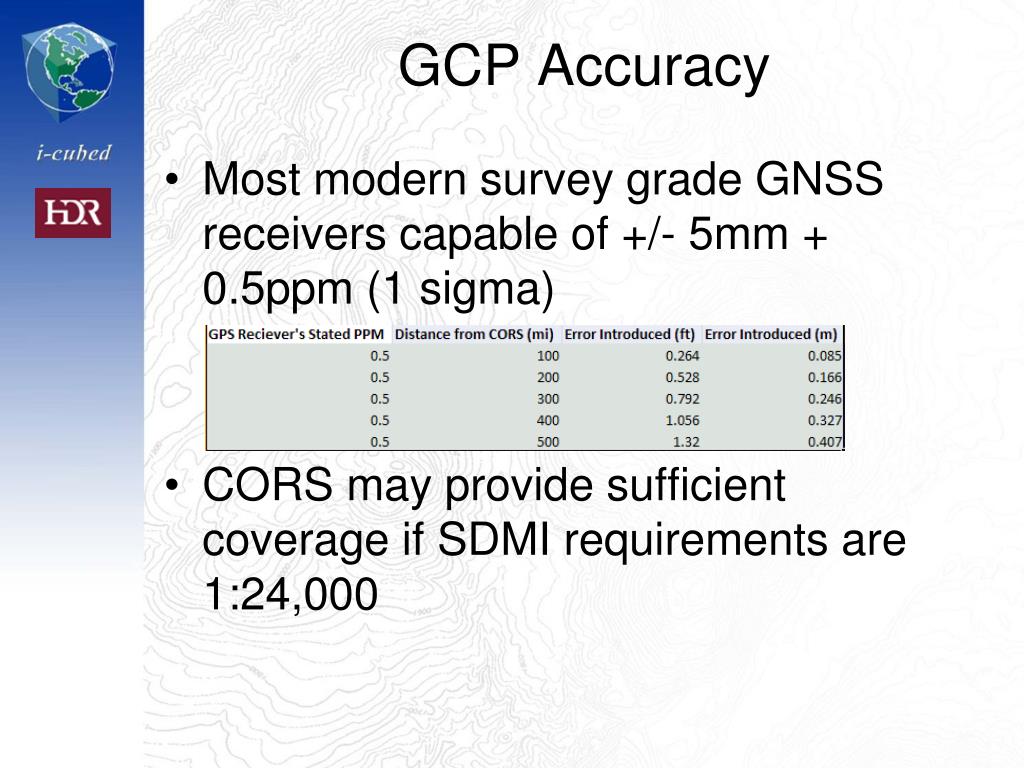 i-cubed

HDR

GCP Accuracy

• Most modern survey grade GNSS receivers capable of +/- 5mm + 0.5ppm (1 sigma)

| GPS Reciever's Stated PPM | Distance from CORS (mi) | Error Introduced (ft) | Error Introduced (m) |
|---|---|---|---|
| 0.5 | 100 | 0.264 | 0.085 |
| 0.5 | 200 | 0.528 | 0.166 |
| 0.5 | 300 | 0.792 | 0.246 |
| 0.5 | 400 | 1.056 | 0.327 |
| 0.5 | 500 | 1.32 | 0.407 |

• CORS may provide sufficient coverage if SDMI requirements are 1:24,000